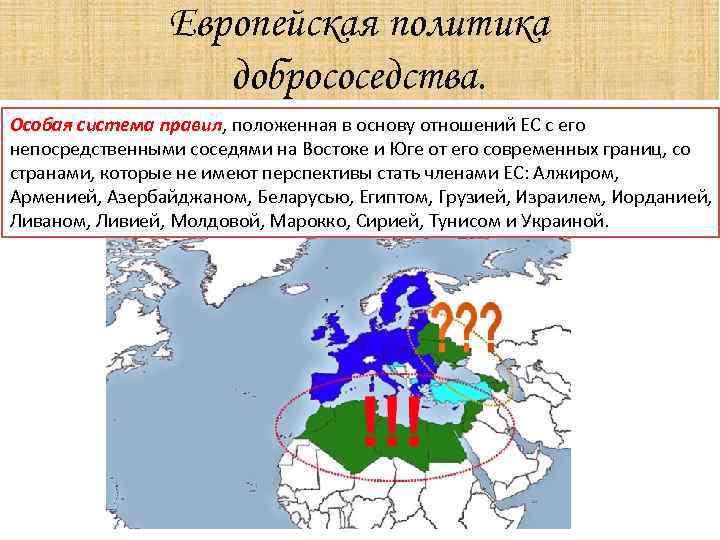 Европейская политика добрососедства.

Особая система правил, положенная в основу отношений ЕС с его непосредственными соседями на Востоке и Юге от его современных границ, со странами, которые не имеют перспективы стать членами ЕС: Алжиром, Арменией, Азербайджаном, Беларусью, Египтом, Грузией, Израилем, Иорданией, Ливаном, Ливией, Молдовой, Марокко, Сирией, Тунисом и Украиной.

???

!!!